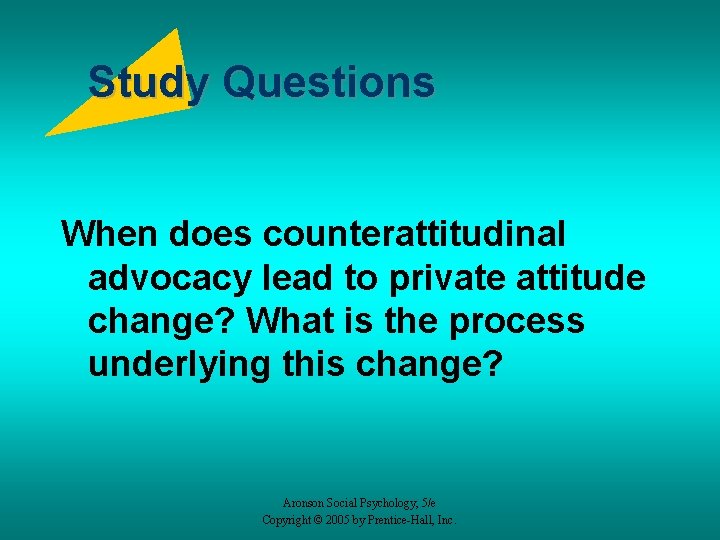 Study Questions

When does counterattitudinal advocacy lead to private attitude change? What is the process underlying this change?

Aronson Social Psychology, 5/e
Copyright © 2005 by Prentice-Hall, Inc.